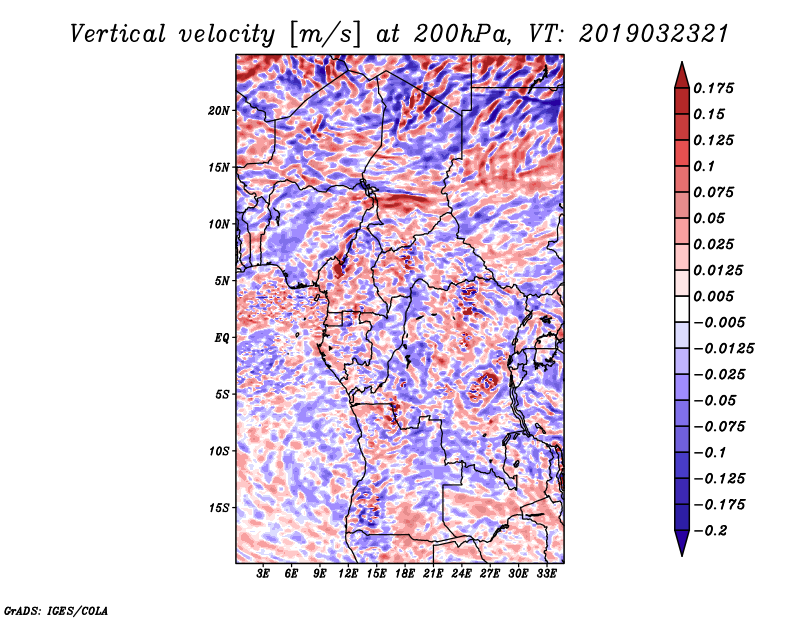 Vertical velocity [m/s] at 200hPa, VT: 2019032321

20N
15N
10N
5N
EQ
5S
10S
15S

3E 6E 9E 12E 15E 18E 21E 24E 27E 30E 33E

0.175
0.15
0.125
0.1
0.075
0.05
0.025
0.0125
0.005
−0.005
−0.0125
−0.025
−0.05
−0.075
−0.1
−0.125
−0.175
−0.2

GrADS: IGES/COLA